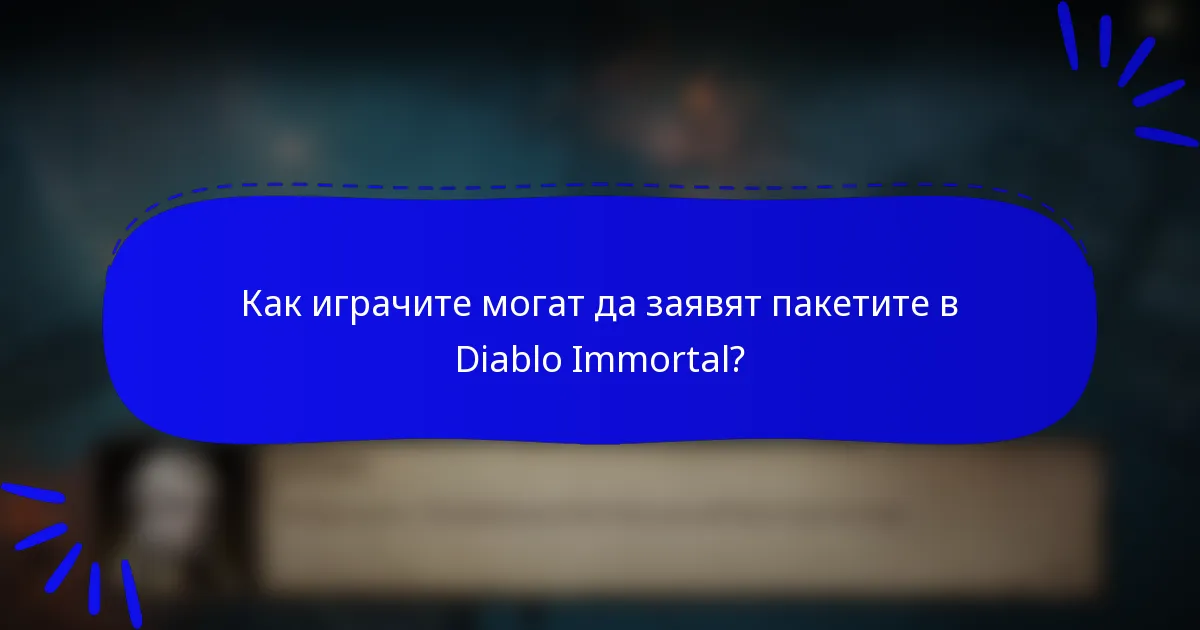 Как играчите могат да заявят пакетите в Diablo Immortal?